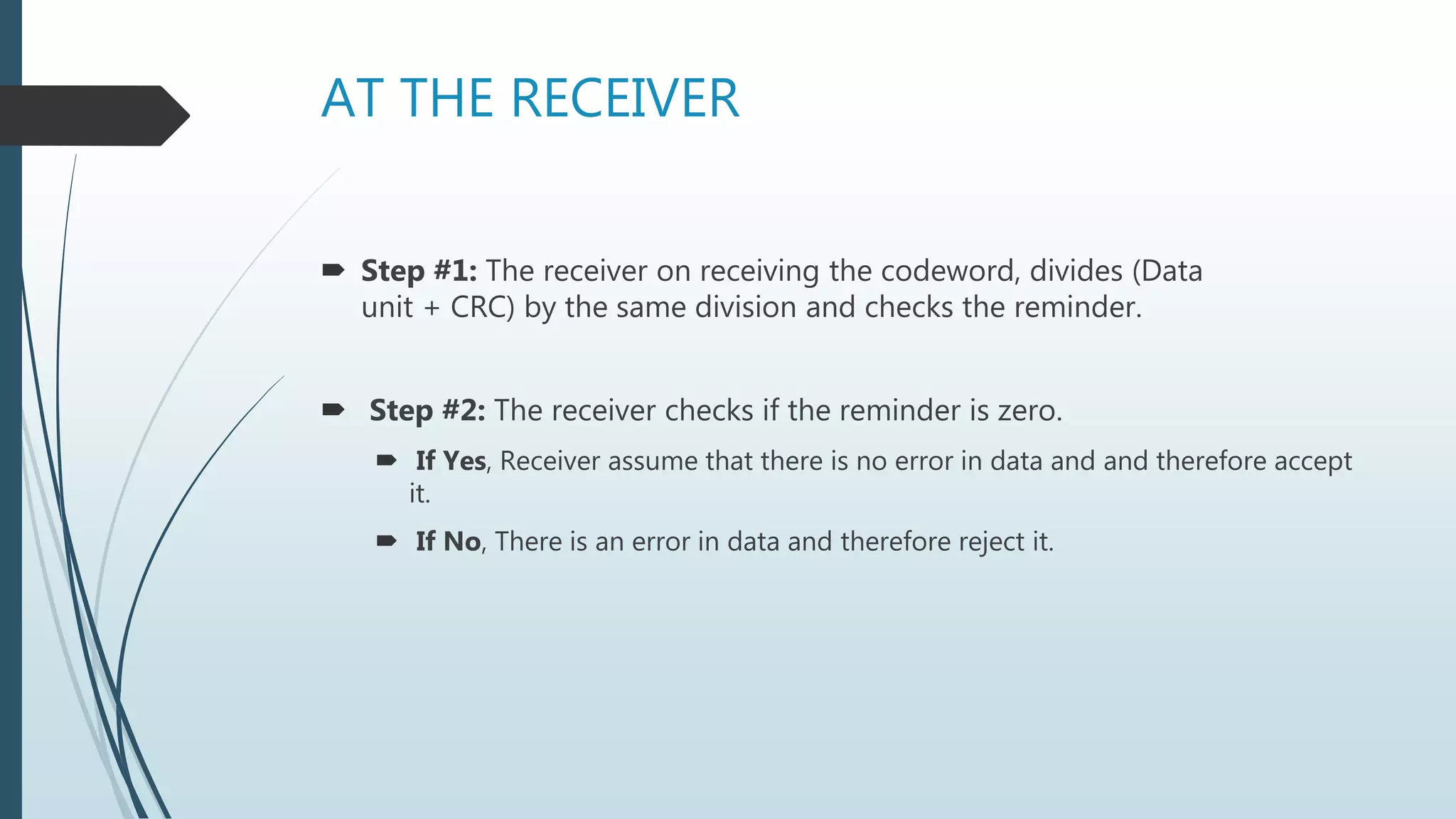 AT THE RECEIVER

Step #1: The receiver on receiving the codeword, divides (Data unit + CRC) by the same division and checks the reminder.

Step #2: The receiver checks if the reminder is zero.

If Yes, Receiver assume that there is no error in data and and therefore accept it.

If No, There is an error in data and therefore reject it.